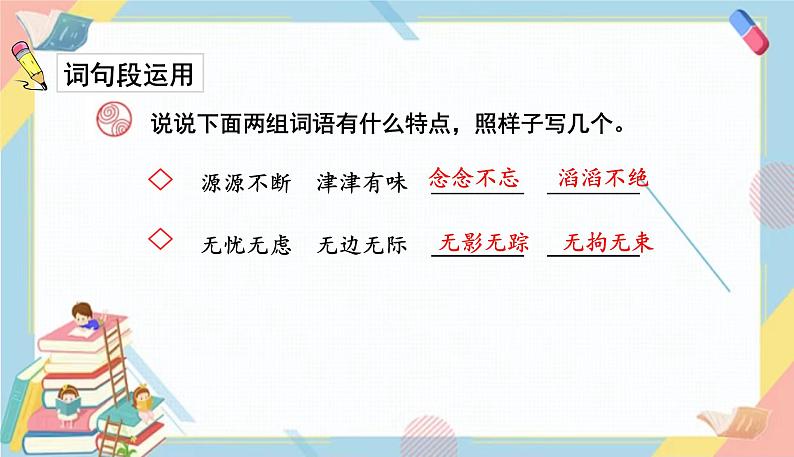 词句段运用

说说下面两组词语有什么特点，照样子写几个。

◇ 源源不断　津津有味　念念不忘　滔滔不绝

◇ 无忧无虑　无边无际　无影无踪　无拘无束